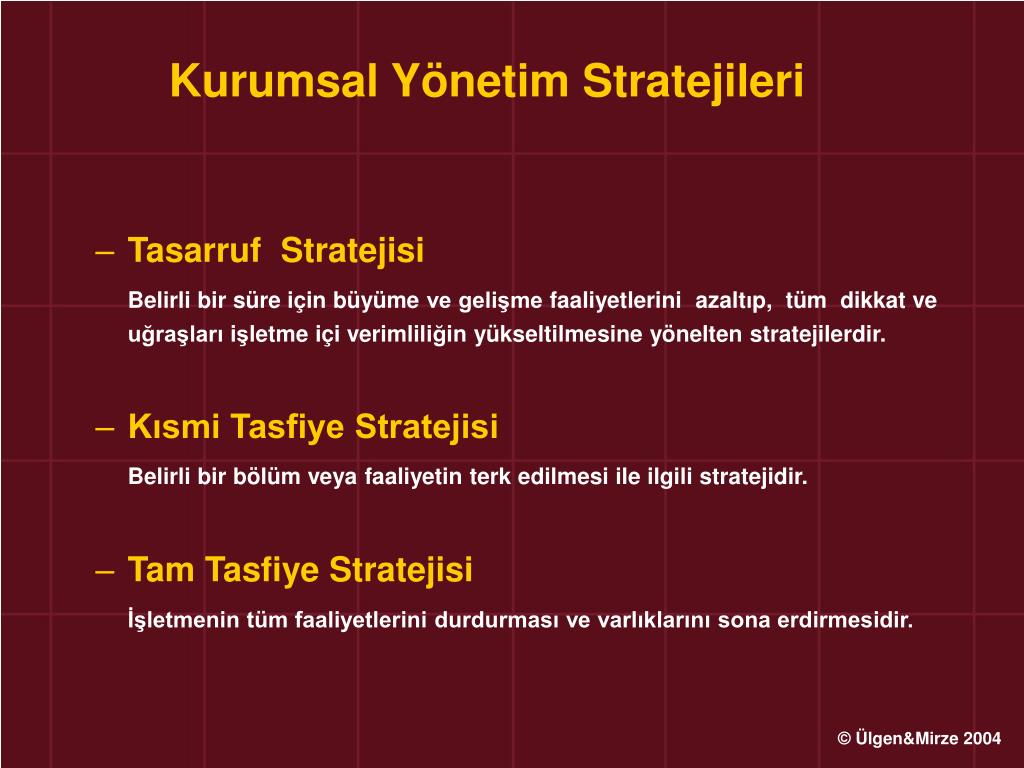 Kurumsal Yönetim Stratejileri

– Tasarruf Stratejisi

Belirli bir süre için büyüme ve gelişme faaliyetlerini azaltıp, tüm dikkat ve uğraşları işletme içi verimliliğin yükseltilmesine yönelten stratejilerdir.

– Kısmi Tasfiye Stratejisi

Belirli bir bölüm veya faaliyetin terk edilmesi ile ilgili stratejidir.

– Tam Tasfiye Stratejisi

İşletmenin tüm faaliyetlerini durdurması ve varlıklarını sona erdirmesidir.

© Ülgen&Mirze 2004